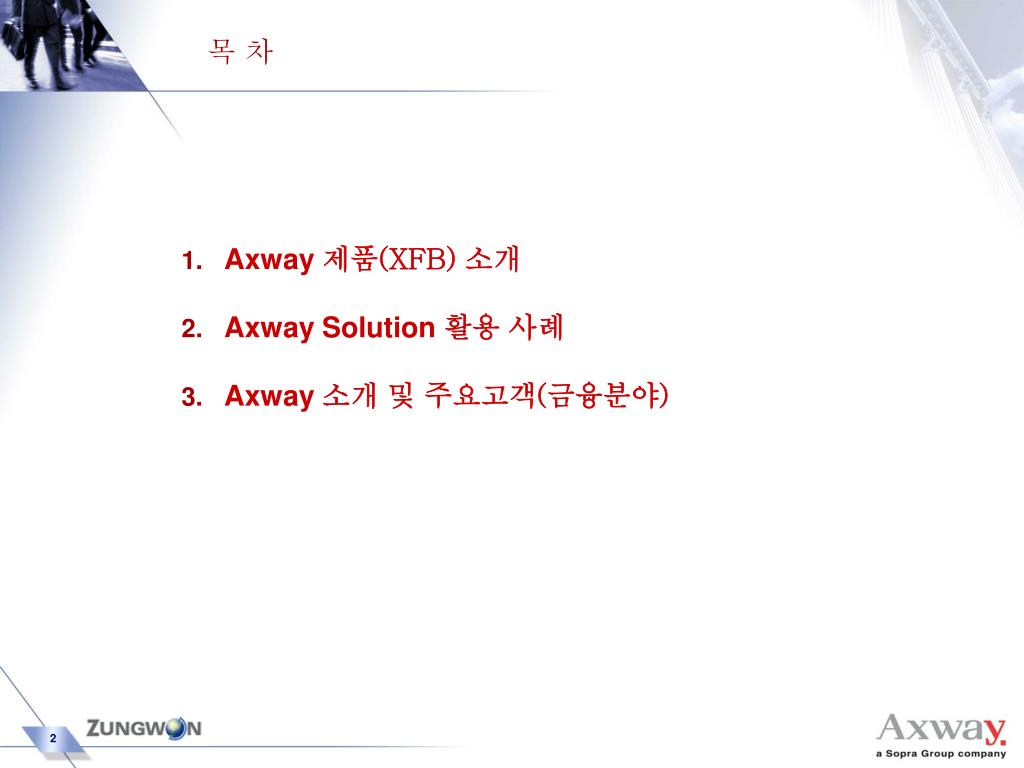 목 차

1. Axway 제품(XFB) 소개

2. Axway Solution 활용 사례

3. Axway 소개 및 주요고객(금융분야)

2

ZUNGWON

Axway.
a Sopra Group company